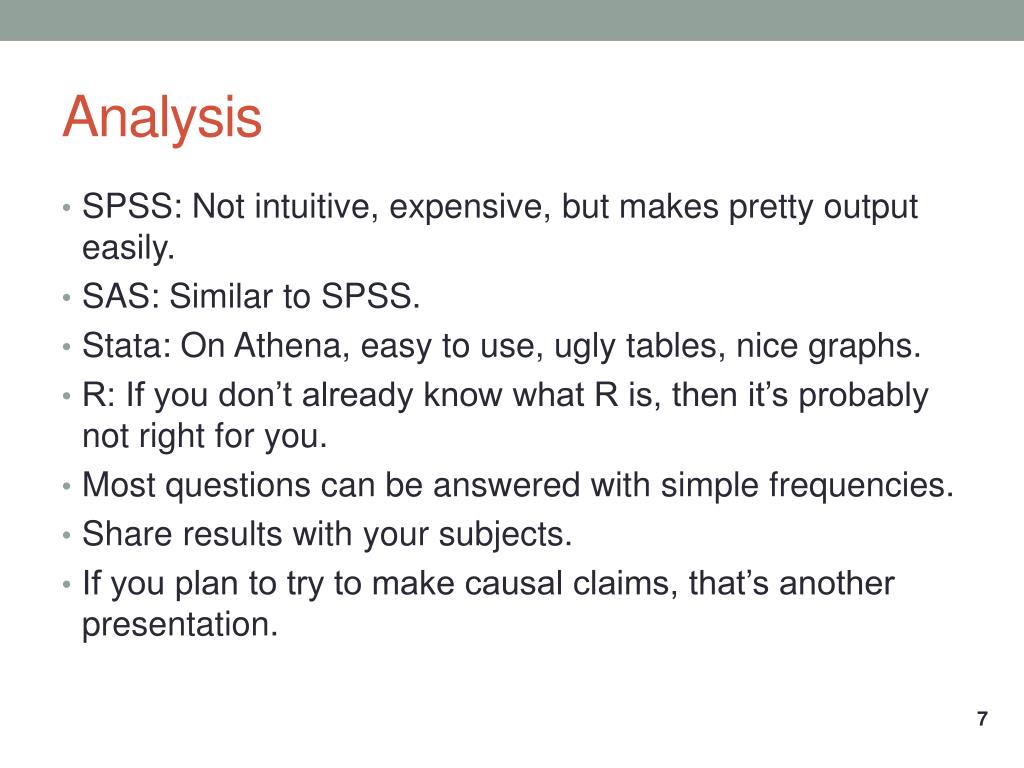 Analysis

• SPSS: Not intuitive, expensive, but makes pretty output easily.
• SAS: Similar to SPSS.
• Stata: On Athena, easy to use, ugly tables, nice graphs.
• R: If you don’t already know what R is, then it’s probably not right for you.
• Most questions can be answered with simple frequencies.
• Share results with your subjects.
• If you plan to try to make causal claims, that’s another presentation.

7